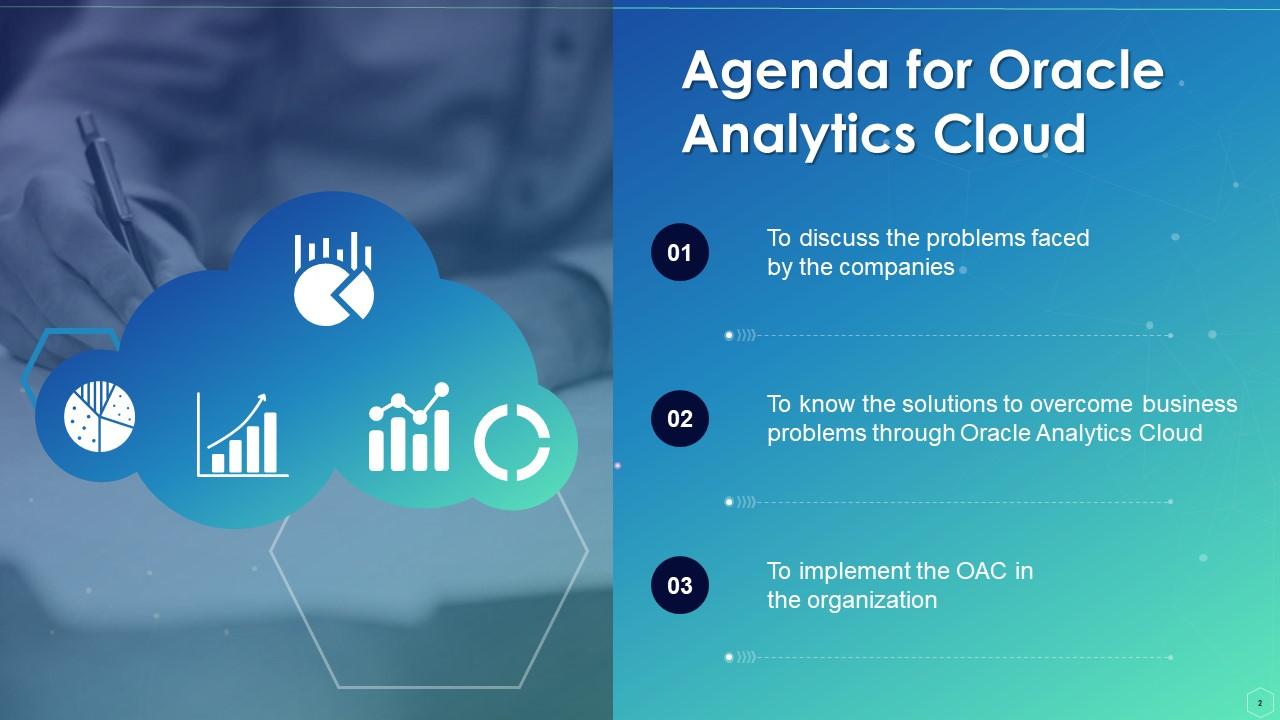 Agenda for Oracle Analytics Cloud

01
To discuss the problems faced by the companies

02
To know the solutions to overcome business problems through Oracle Analytics Cloud

03
To implement the OAC in the organization

2